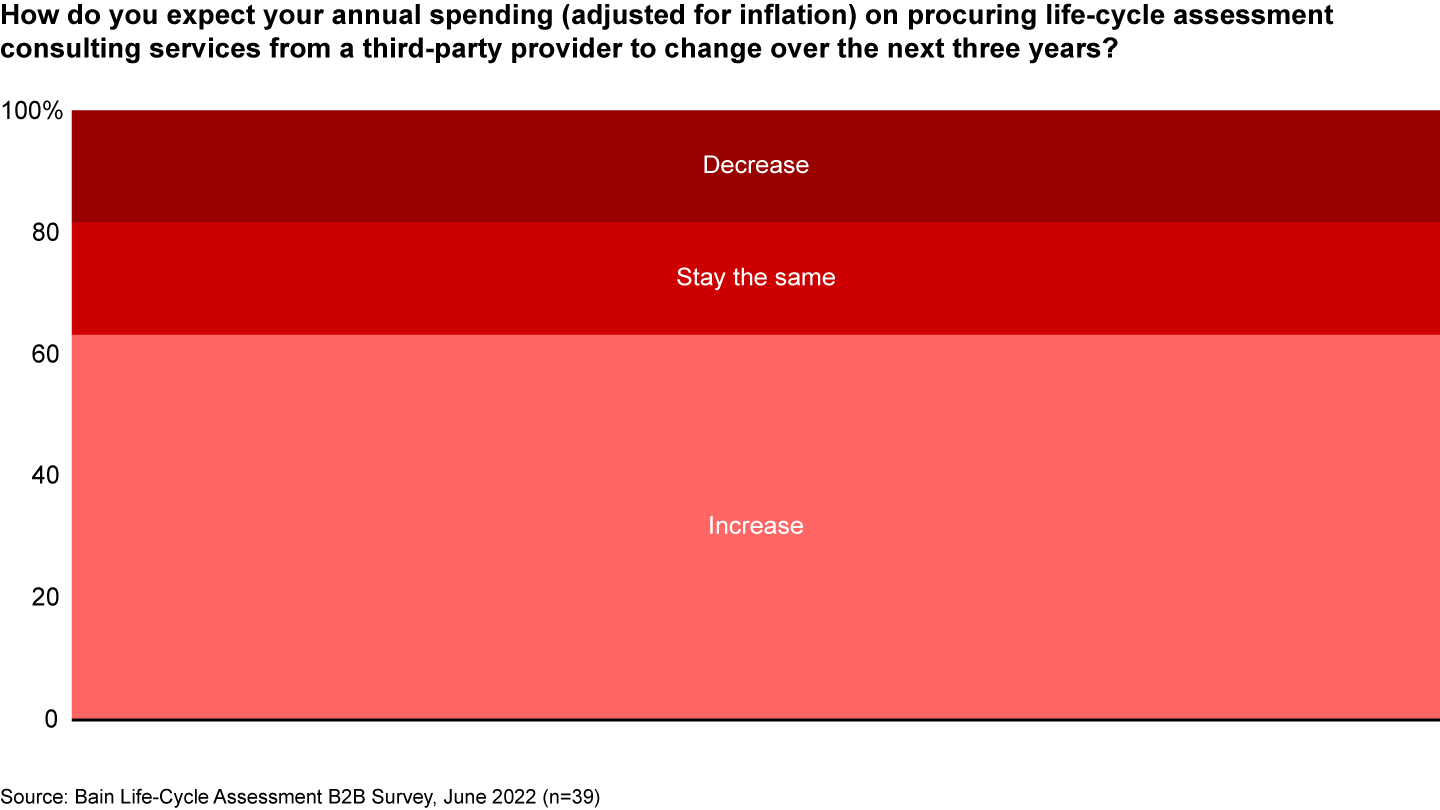 How do you expect your annual spending (adjusted for inflation) on procuring life-cycle assessment consulting services from a third-party provider to change over the next three years?

100%
80
60
40
20
0

Decrease
Stay the same
Increase

Source: Bain Life-Cycle Assessment B2B Survey, June 2022 (n=39)